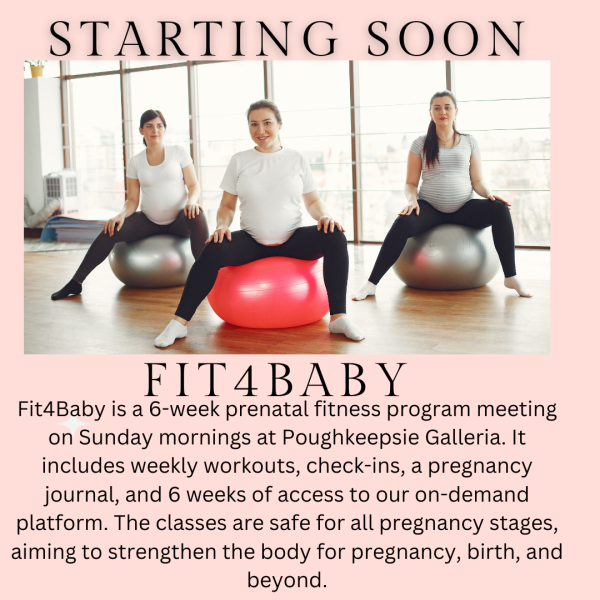 STARTING SOON

FIT4BABY

Fit4Baby is a 6-week prenatal fitness program meeting on Sunday mornings at Poughkeepsie Galleria. It includes weekly workouts, check-ins, a pregnancy journal, and 6 weeks of access to our on-demand platform. The classes are safe for all pregnancy stages, aiming to strengthen the body for pregnancy, birth, and beyond.